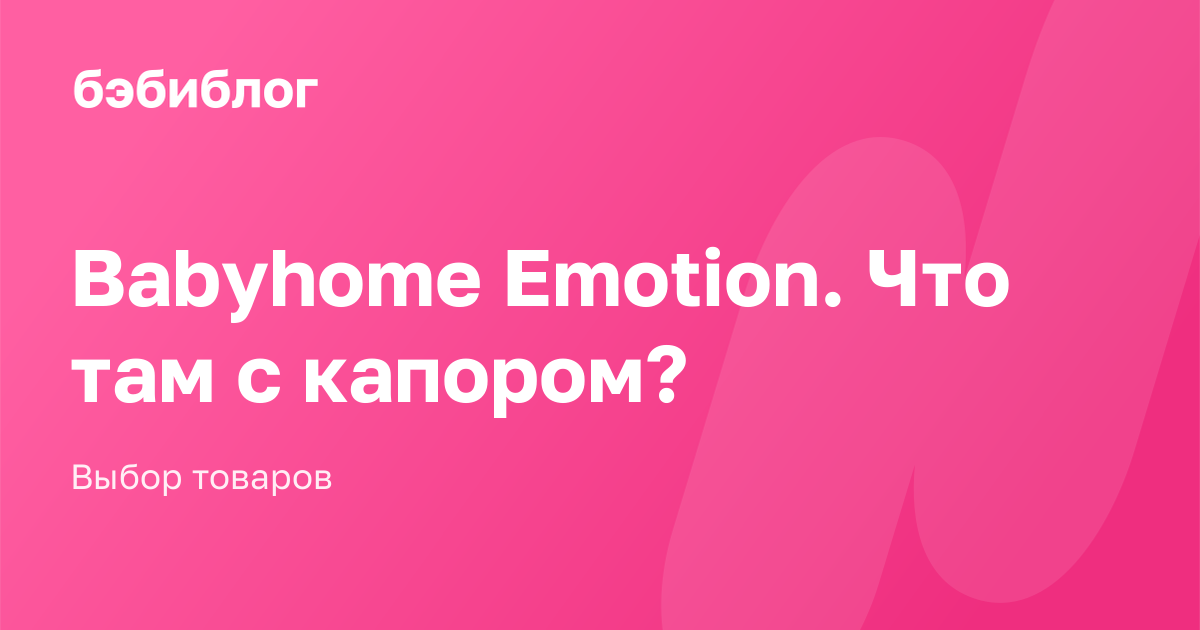 бэбиблог

Babyhome Emotion. Что там с капором?

Выбор товаров